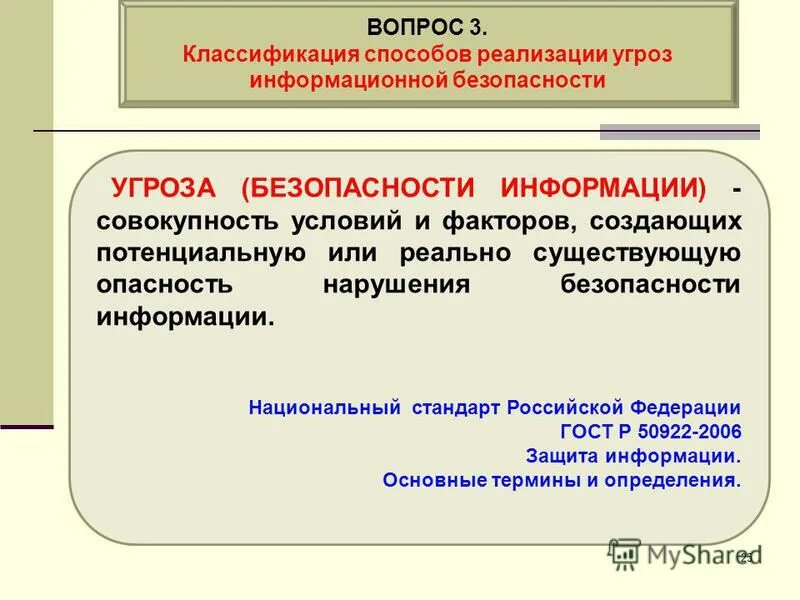 ВОПРОС 3.
Классификация способов реализации угроз информационной безопасности

УГРОЗА (БЕЗОПАСНОСТИ ИНФОРМАЦИИ) - совокупность условий и факторов, создающих потенциальную или реально существующую опасность нарушения безопасности информации.

Национальный стандарт Российской Федерации
ГОСТ Р 50922-2006
Защита информации.
Основные термины и определения.

MyShared

25